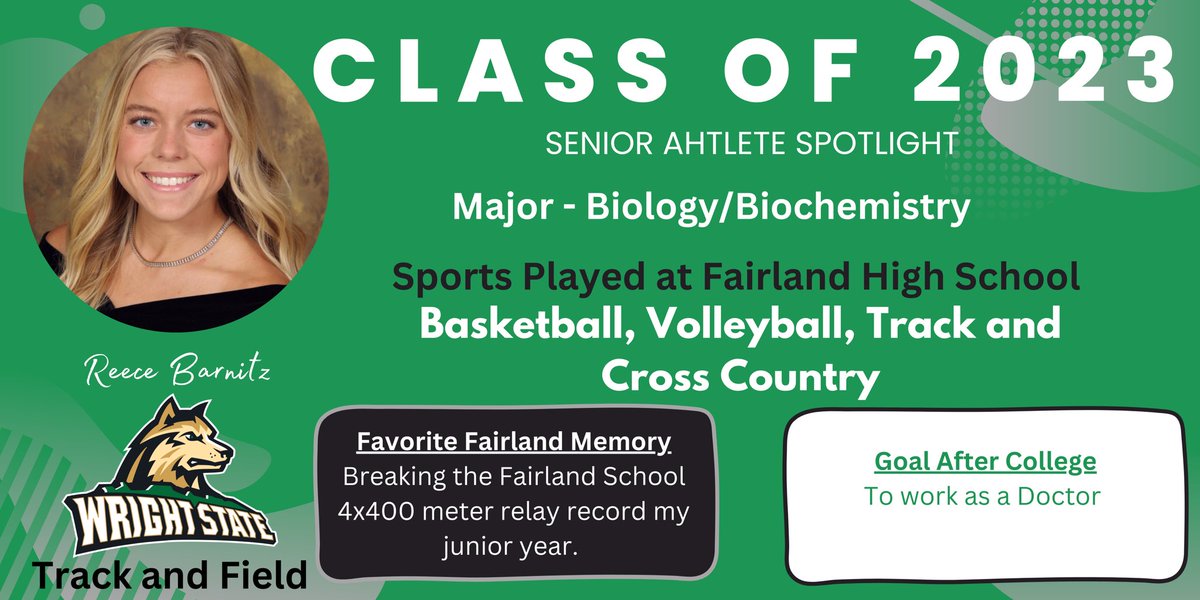 CLASS OF 2023

SENIOR AHTLETE SPOTLIGHT

Major - Biology/Biochemistry

Sports Played at Fairland High School
Basketball, Volleyball, Track and Cross Country

Reece Barnitz

WRIGHT STATE

Track and Field

Favorite Fairland Memory
Breaking the Fairland School 4x400 meter relay record my junior year.

Goal After College
To work as a Doctor